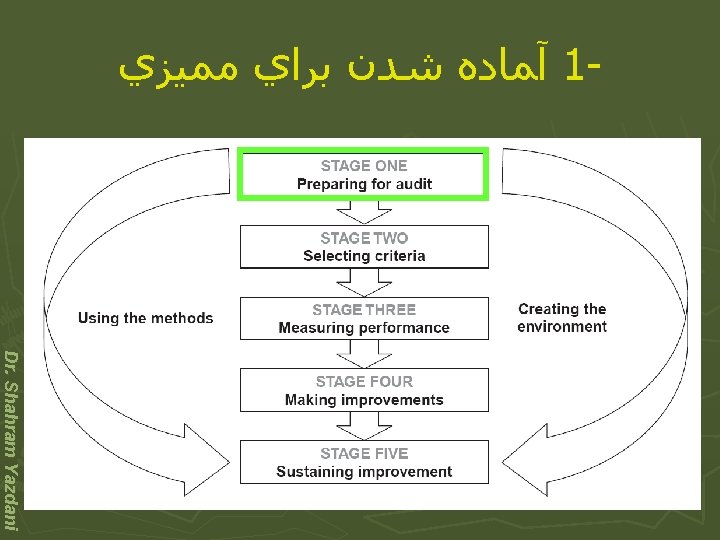 1- آماده شدن براي مميزي

STAGE ONE
Preparing for audit

STAGE TWO
Selecting criteria

STAGE THREE
Measuring performance

STAGE FOUR
Making improvements

STAGE FIVE
Sustaining improvement

Using the methods

Creating the environment

Dr. Shahram Yazdani